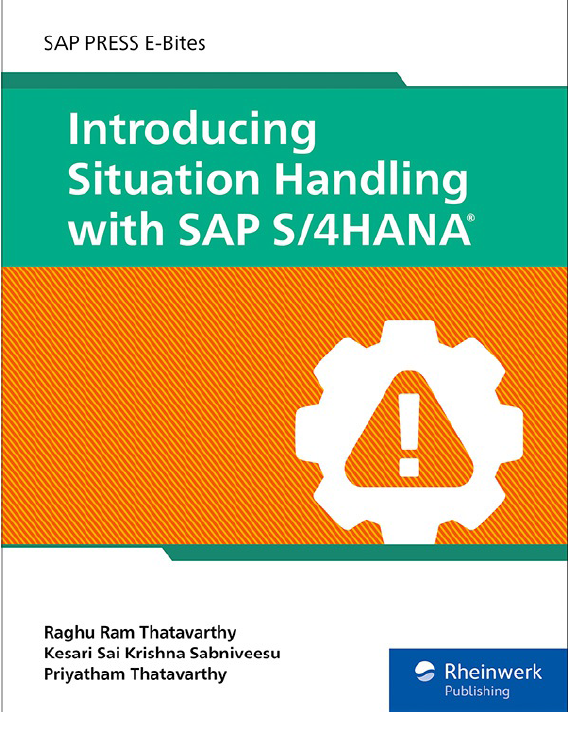 SAP PRESS E-Bites

Introducing Situation Handling with SAP S/4HANA®

Raghu Ram Thatavarthy
Kesari Sai Krishna Sabniveesu
Priyatham Thatavarthy

Rheinwerk Publishing